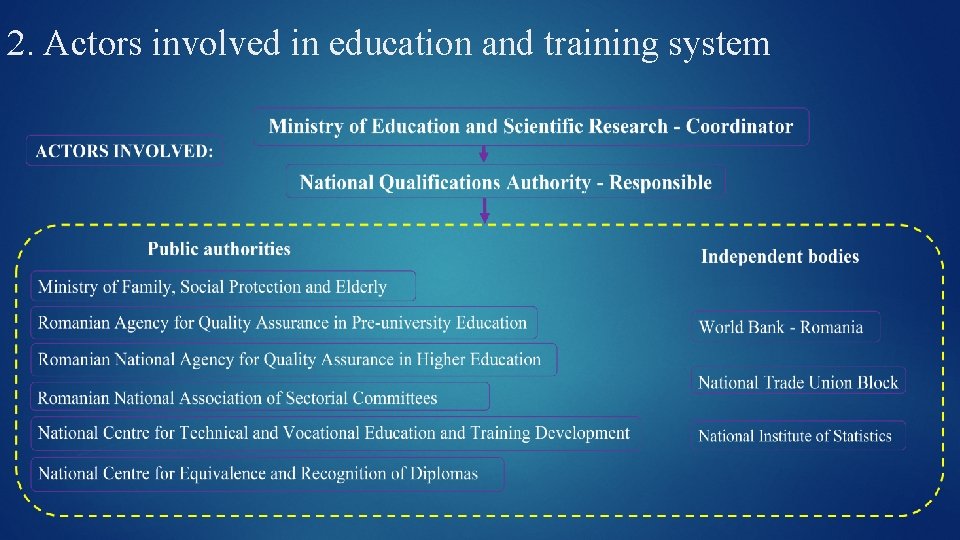 2. Actors involved in education and training system

ACTORS INVOLVED:

Ministry of Education and Scientific Research - Coordinator

National Qualifications Authority - Responsible

Public authorities

Ministry of Family, Social Protection and Elderly

Romanian Agency for Quality Assurance in Pre-university Education

Romanian National Agency for Quality Assurance in Higher Education

Romanian National Association of Sectorial Committees

National Centre for Technical and Vocational Education and Training Development

National Centre for Equivalence and Recognition of Diplomas

Independent bodies

World Bank - Romania

National Trade Union Block

National Institute of Statistics